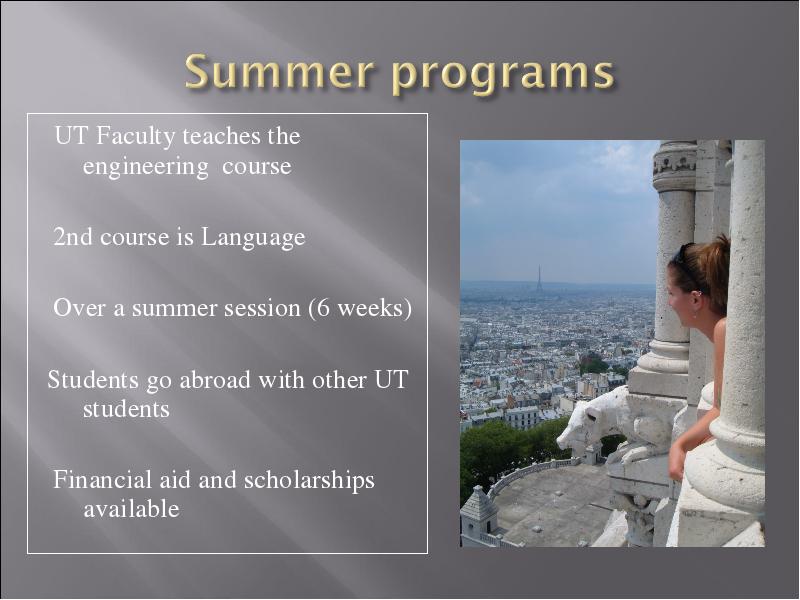 Summer programs

UT Faculty teaches the engineering course

2nd course is Language

Over a summer session (6 weeks)

Students go abroad with other UT students

Financial aid and scholarships available